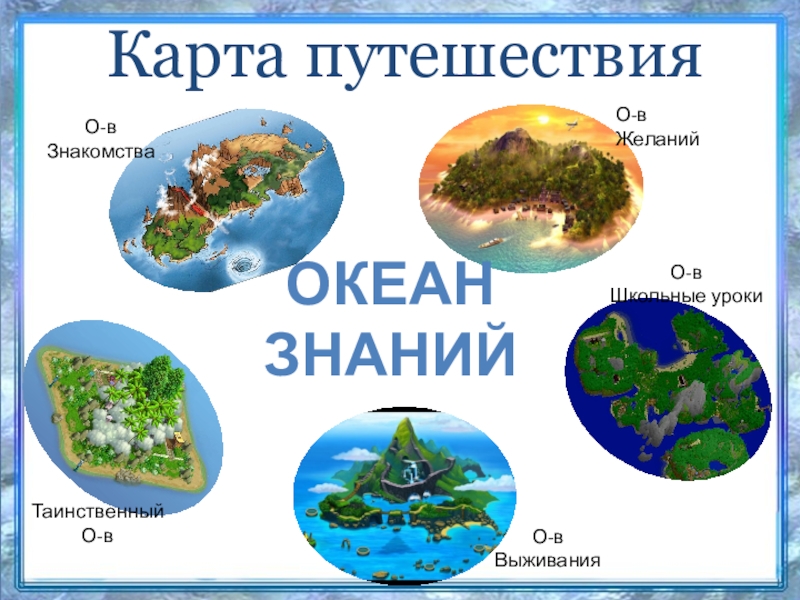 Карта путешествия

О-в Знакомства

О-в Желаний

ОКЕАН ЗНАНИЙ

О-в Школьные уроки

Таинственный О-в

О-в Выживания